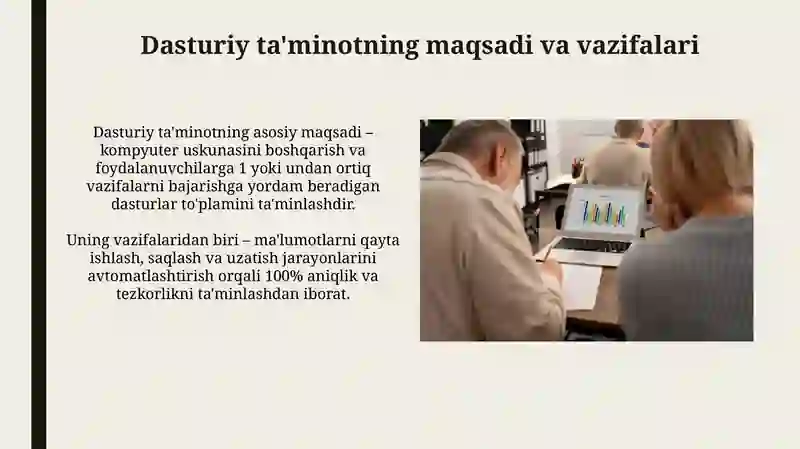 Dasturiy ta'minotning maqsadi va vazifalari

Dasturiy ta'minotning asosiy maqsadi – kompyuter uskunasini boshqarish va foydalanuvchilarga 1 yoki undan ortiq vazifalarni bajarishga yordam beradigan dasturlar to'plamini ta'minlashdir.

Uning vazifalaridan biri – ma'lumotlarni qayta ishlash, saqlash va uzatish jarayonlarini avtomatlashtirish orqali 100% aniqlik va tezkorlikni ta'minlashdan iborat.